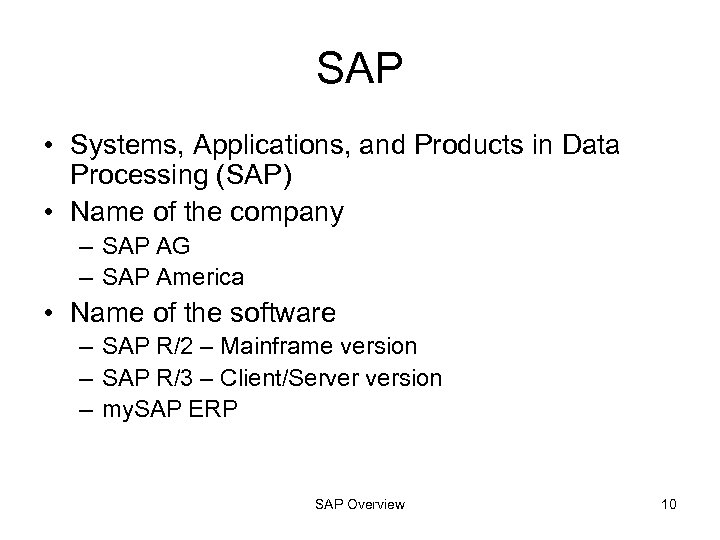 SAP

• Systems, Applications, and Products in Data Processing (SAP)
• Name of the company
– SAP AG
– SAP America
• Name of the software
– SAP R/2 – Mainframe version
– SAP R/3 – Client/Server version
– mySAP ERP

SAP Overview 10